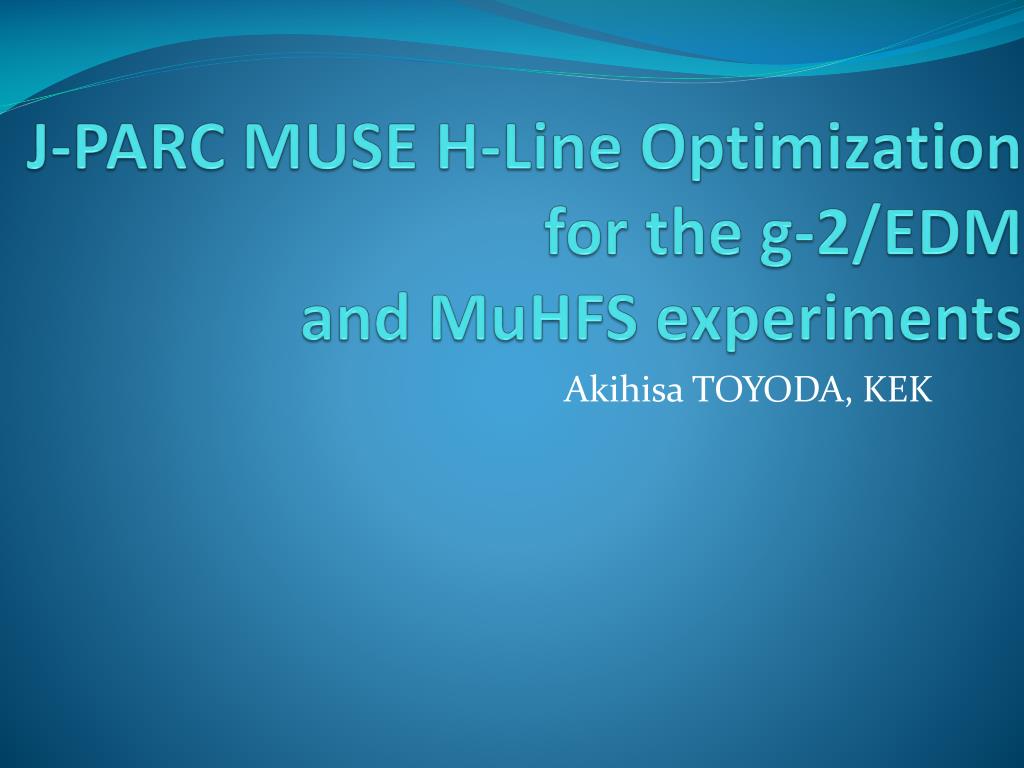 J-PARC MUSE H-Line Optimization for the g-2/EDM and MuHFS experiments

Akihisa TOYODA, KEK